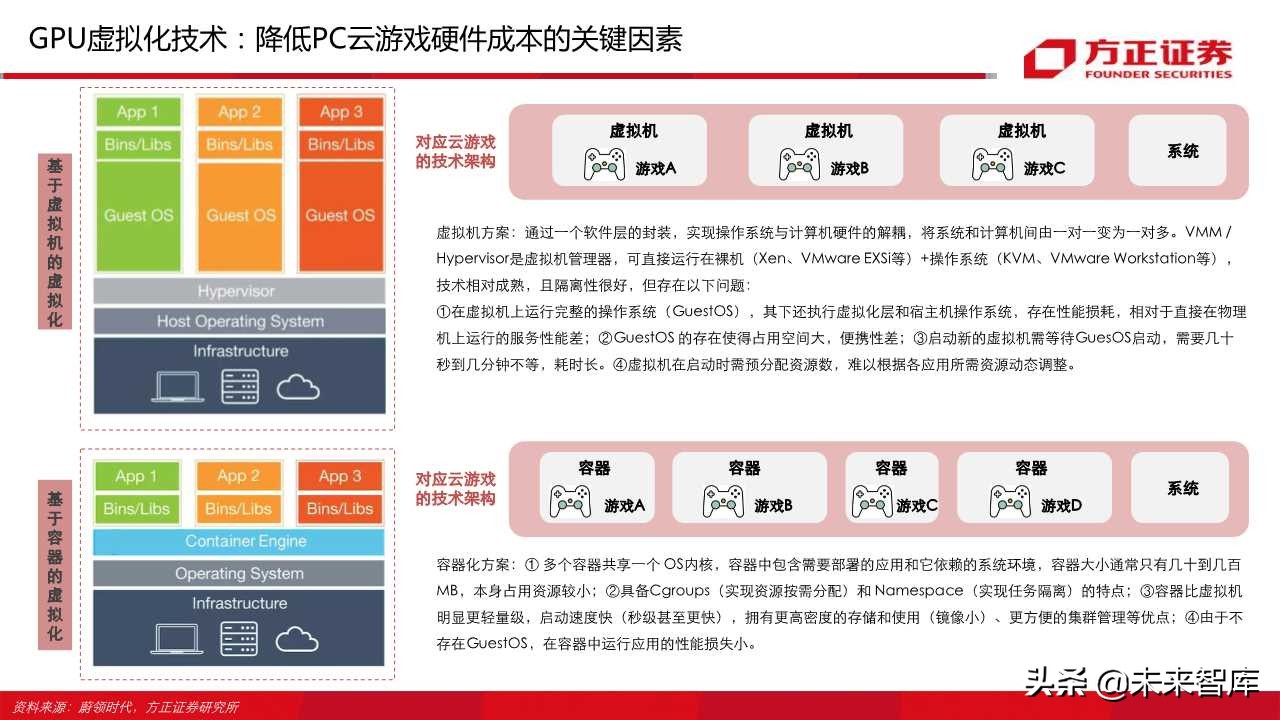 GPU虚拟化技术：降低PC云游戏硬件成本的关键因素

方正证券
FOUNDER SECURITIES

基于虚拟机的虚拟化

App 1
Bins/Libs
Guest OS

App 2
Bins/Libs
Guest OS

App 3
Bins/Libs
Guest OS

Hypervisor
Host Operating System
Infrastructure

对应云游戏的技术架构

虚拟机 游戏A
虚拟机 游戏B
虚拟机 游戏C
系统

虚拟机方案：通过一个软件层的封装，实现操作系统与计算机硬件的解耦，将系统和计算机间由一对一变为一对多。VMM / Hypervisor是虚拟机管理器，可直接运行在裸机（Xen、VMware EXSi等）+操作系统（KVM、VMware Workstation等），技术相对成熟，且隔离性很好，但存在以下问题：
①在虚拟机上运行完整的操作系统（GuestOS），其下还执行虚拟化层和宿主机操作系统，存在性能损耗，相对于直接在物理机上运行的服务性能差；②GuestOS 的存在使得占用空间大，便携性差；③启动新的虚拟机需等待GuesOS启动，需要几十秒到几分钟不等，耗时长。④虚拟机在启动时需预分配资源数，难以根据各应用所需资源动态调整。

基于容器的虚拟化

App 1
Bins/Libs
App 2
Bins/Libs
App 3
Bins/Libs
Container Engine
Operating System
Infrastructure

对应云游戏的技术架构

容器 游戏A
容器 游戏B
容器 游戏C
容器 游戏D
系统

容器化方案：① 多个容器共享一个 OS内核，容器中包含需要部署的应用和它依赖的系统环境，容器大小通常只有几十到几百MB，本身占用资源较小；②具备Cgroups（实现资源按需分配）和 Namespace（实现任务隔离）的特点；③容器比虚拟机明显更轻量级，启动速度快（秒级甚至更快），拥有更高密度的存储和使用（镜像小）、更方便的集群管理等优点；④由于不存在GuestOS，在容器中运行应用的性能损失小。

资料来源：蔚领时代，方正证券研究所

头条 @未来智库